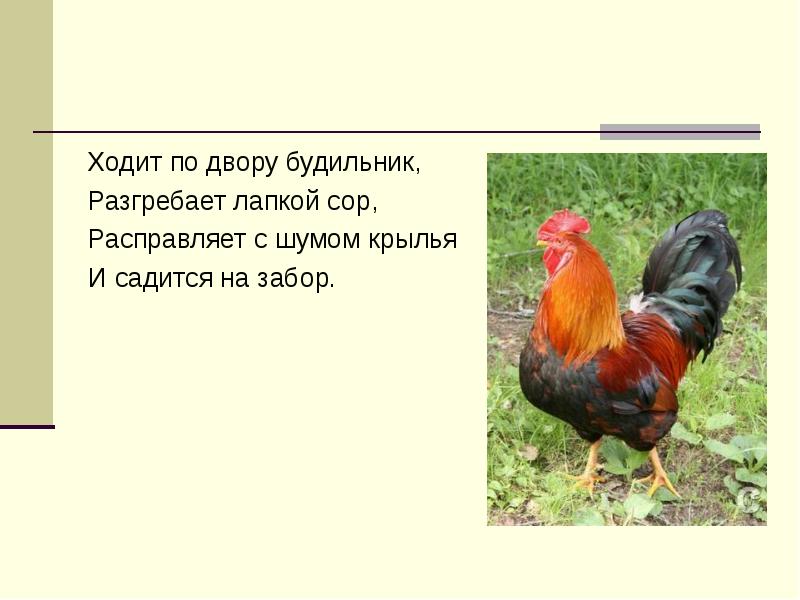 Ходит по двору будильник,
Разгребает лапкой сор,
Расправляет с шумом крылья
И садится на забор.